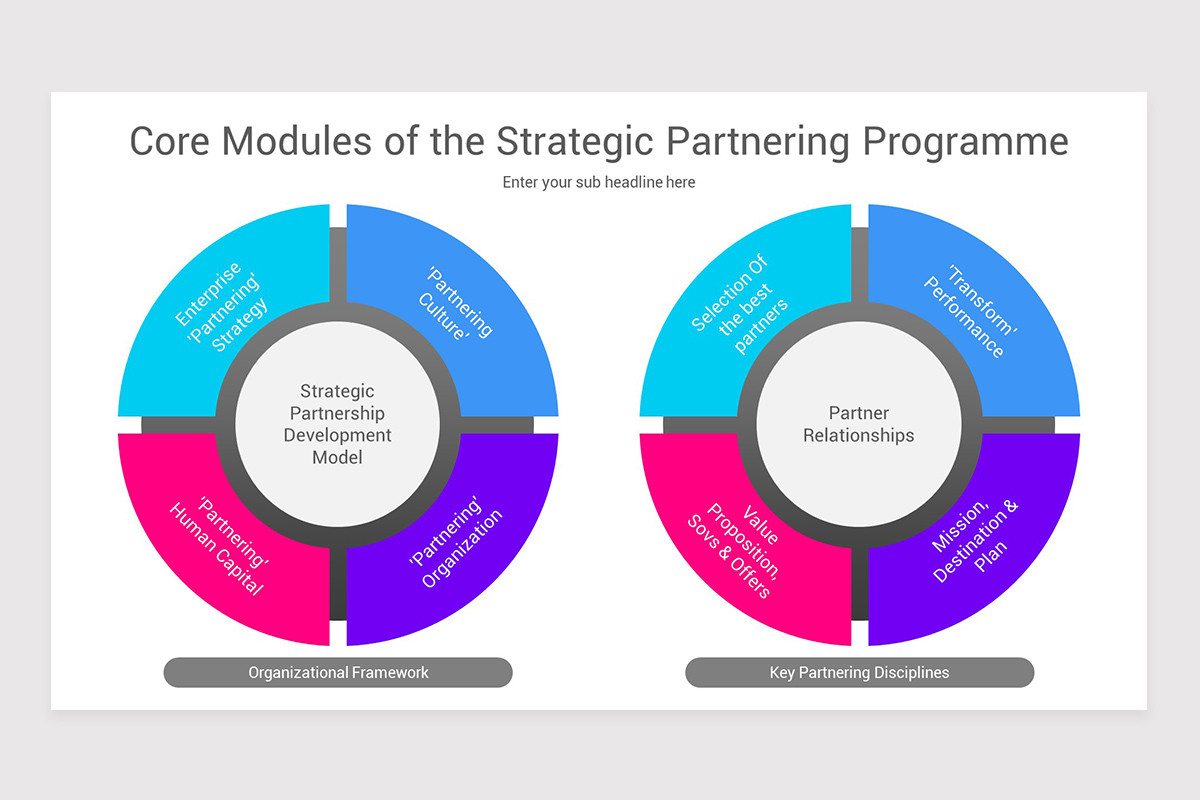 Core Modules of the Strategic Partnering Programme

Enter your sub headline here

Enterprise 'Partnering' Strategy

'Partnering Culture'

Strategic Partnership Development Model

'Partnering' Human Capital

'Partnering' Organization

Organizational Framework

Selection Of the best partners

'Transform' Performance

Partner Relationships

Value Proposition, Sovs & Offers

Mission, Destination & Plan

Key Partnering Disciplines